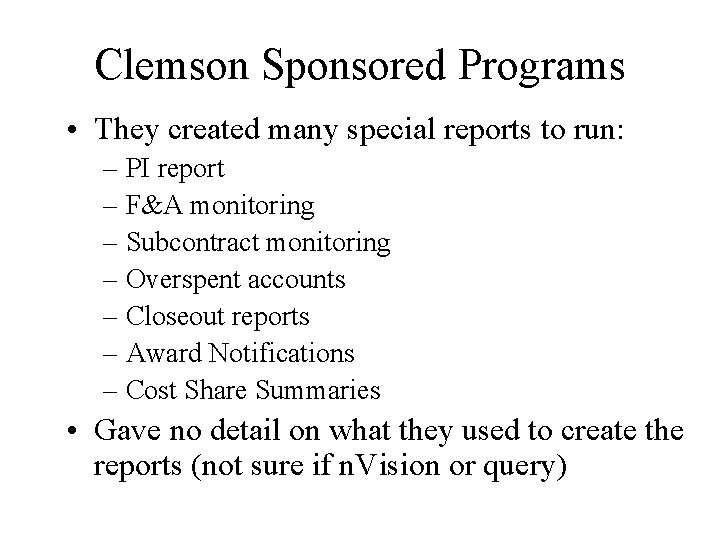 Clemson Sponsored Programs

• They created many special reports to run:
– PI report
– F&A monitoring
– Subcontract monitoring
– Overspent accounts
– Closeout reports
– Award Notifications
– Cost Share Summaries

• Gave no detail on what they used to create the reports (not sure if nVision or query)